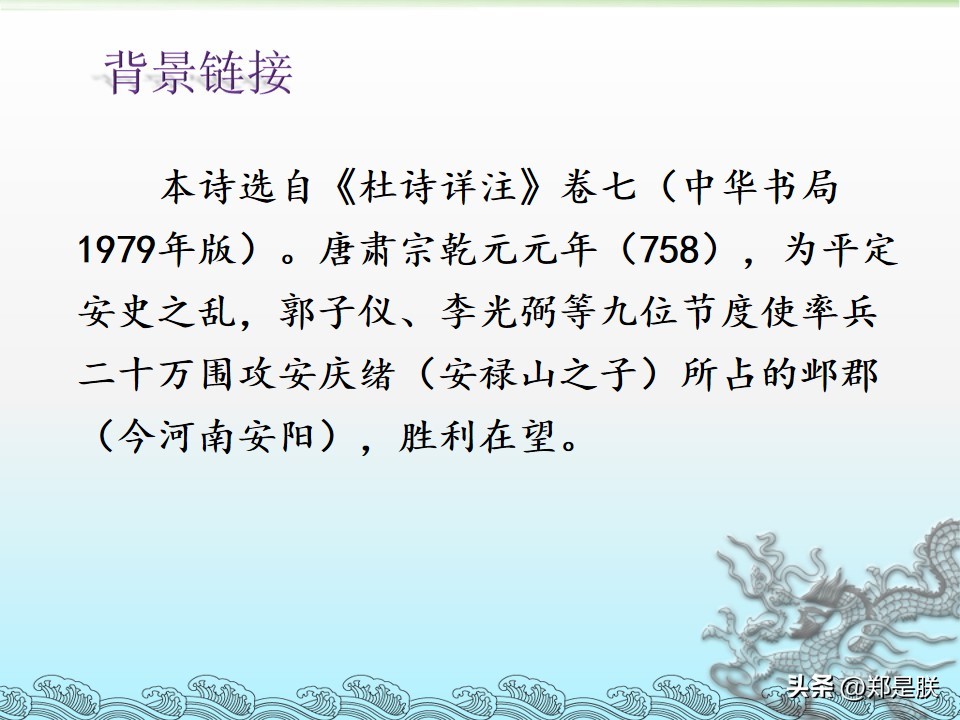 背景链接

本诗选自《杜诗详注》卷七（中华书局1979年版）。唐肃宗乾元元年（758），为平定安史之乱，郭子仪、李光弼等九位节度使率兵二十万围攻安庆绪（安禄山之子）所占的邺郡（今河南安阳），胜利在望。

头条 @郑是朕